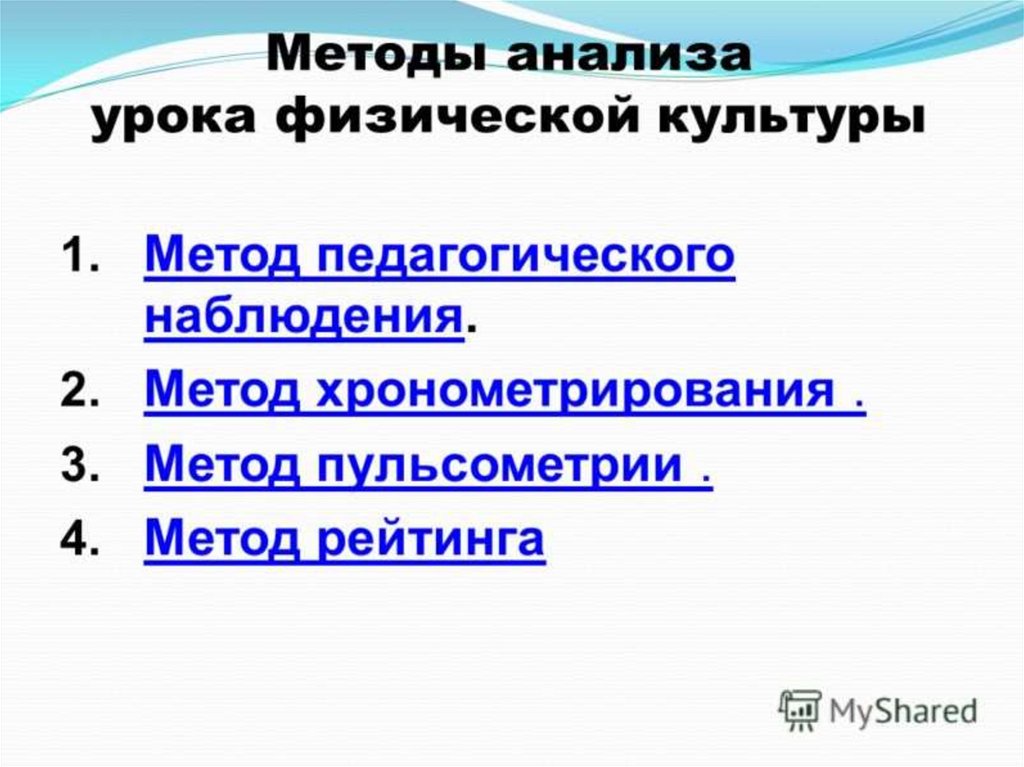 Методы анализа урока физической культуры

1. Метод педагогического наблюдения.
2. Метод хронометрирования .
3. Метод пульсометрии .
4. Метод рейтинга

MyShared